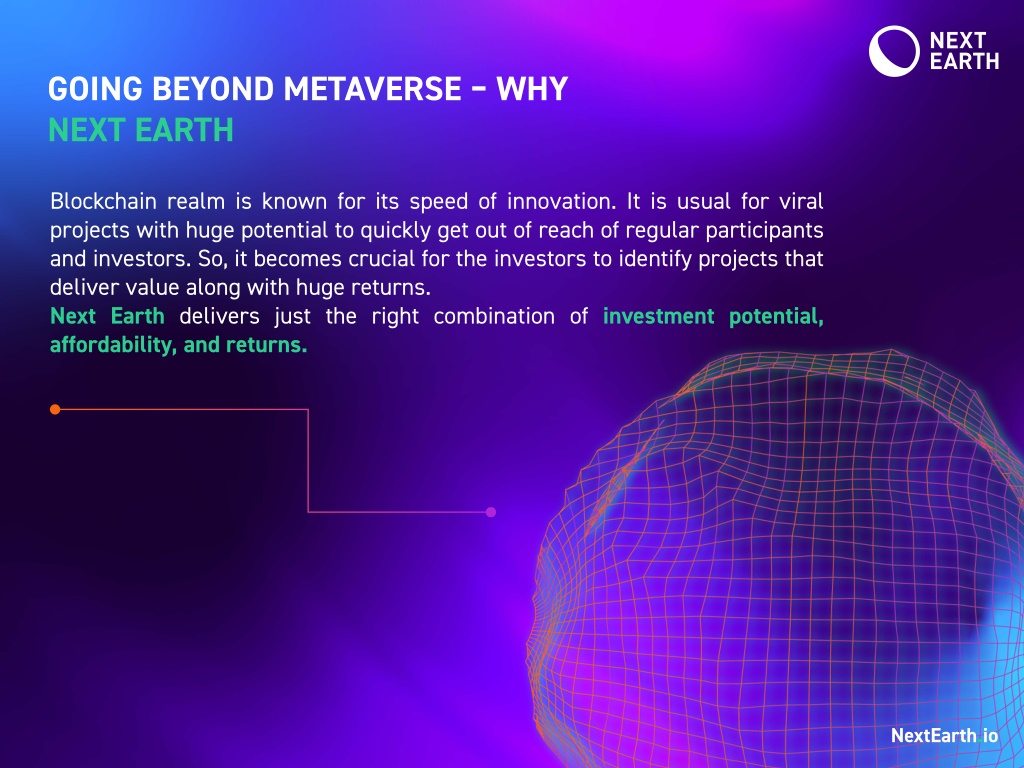 NEXT EARTH

GOING BEYOND METAVERSE - WHY NEXT EARTH

Blockchain realm is known for its speed of innovation. It is usual for viral projects with huge potential to quickly get out of reach of regular participants and investors. So, it becomes crucial for the investors to identify projects that deliver value along with huge returns.
Next Earth delivers just the right combination of investment potential, affordability, and returns.

NextEarth io